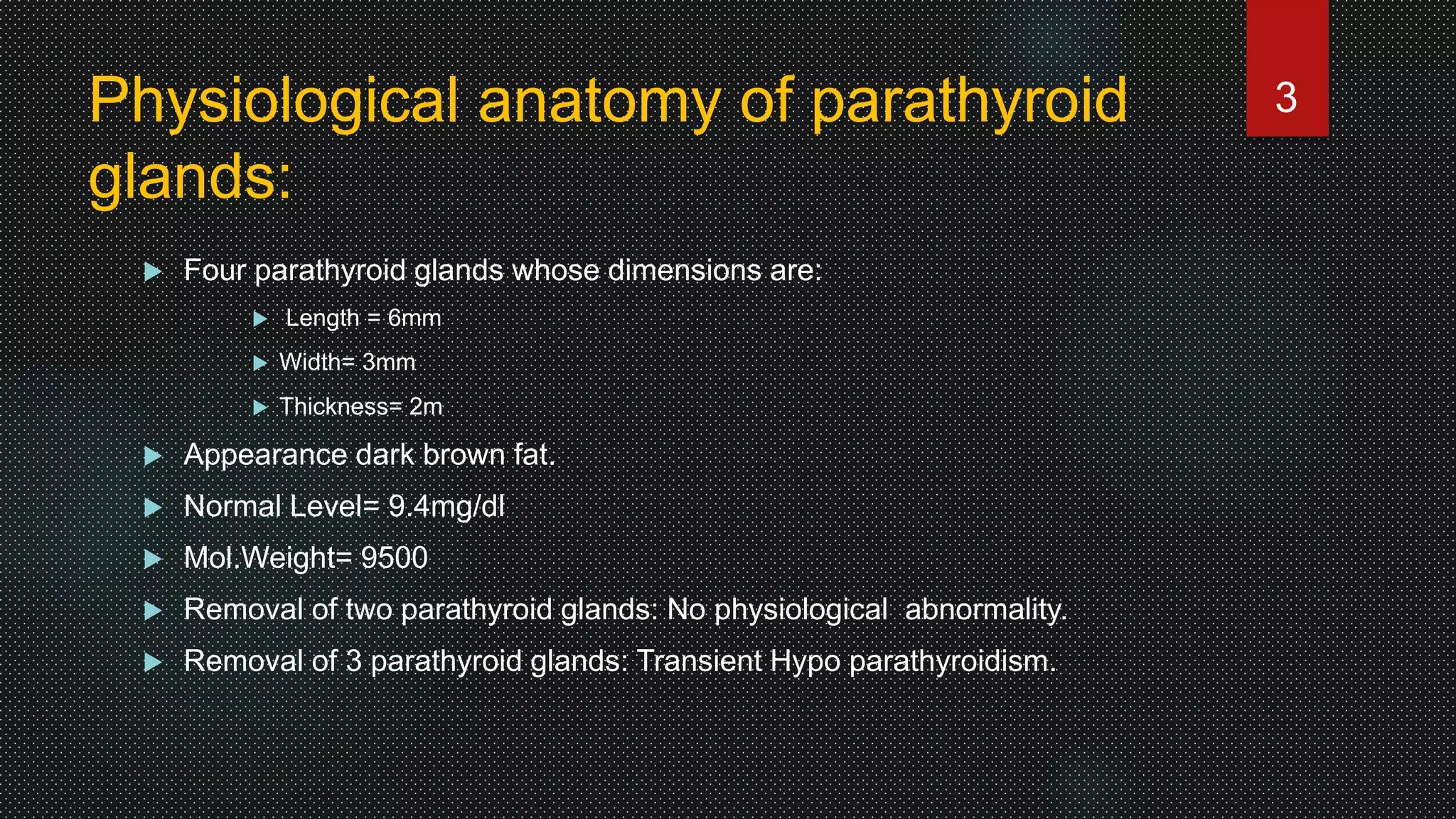 Physiological anatomy of parathyroid glands:

3

Four parathyroid glands whose dimensions are:

Length = 6mm

Width= 3mm

Thickness= 2m

Appearance dark brown fat.

Normal Level= 9.4mg/dl

Mol.Weight= 9500

Removal of two parathyroid glands: No physiological abnormality.

Removal of 3 parathyroid glands: Transient Hypo parathyroidism.